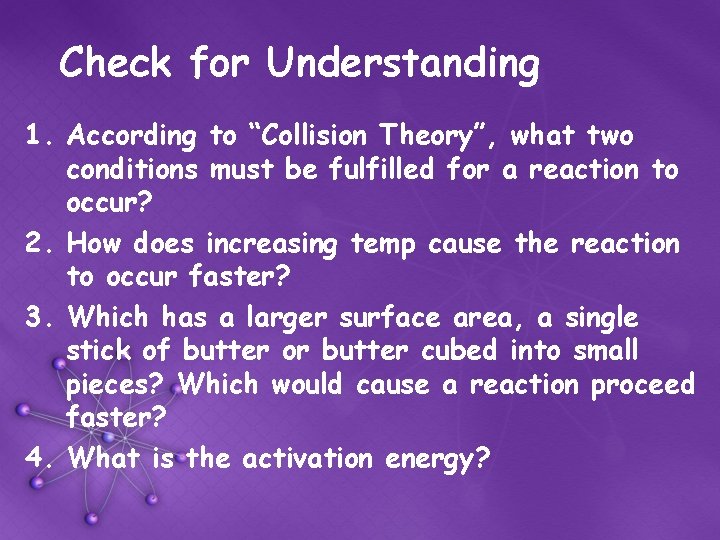 Check for Understanding

1. According to “Collision Theory”, what two conditions must be fulfilled for a reaction to occur?
2. How does increasing temp cause the reaction to occur faster?
3. Which has a larger surface area, a single stick of butter or butter cubed into small pieces? Which would cause a reaction proceed faster?
4. What is the activation energy?